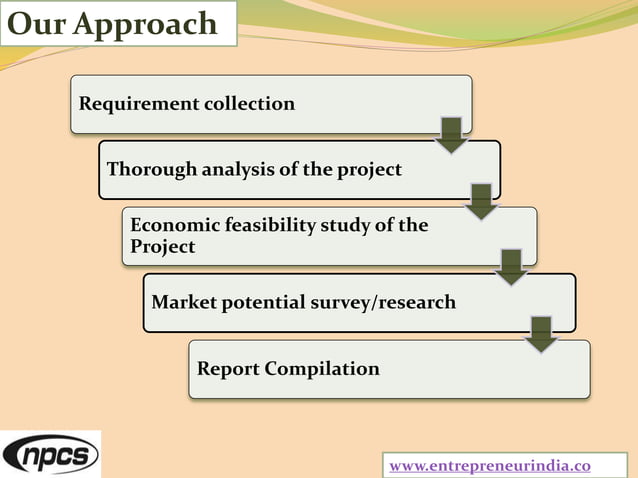 Our Approach

Requirement collection

Thorough analysis of the project

Economic feasibility study of the Project

Market potential survey/research

Report Compilation

npcs

www.entrepreneurindia.co